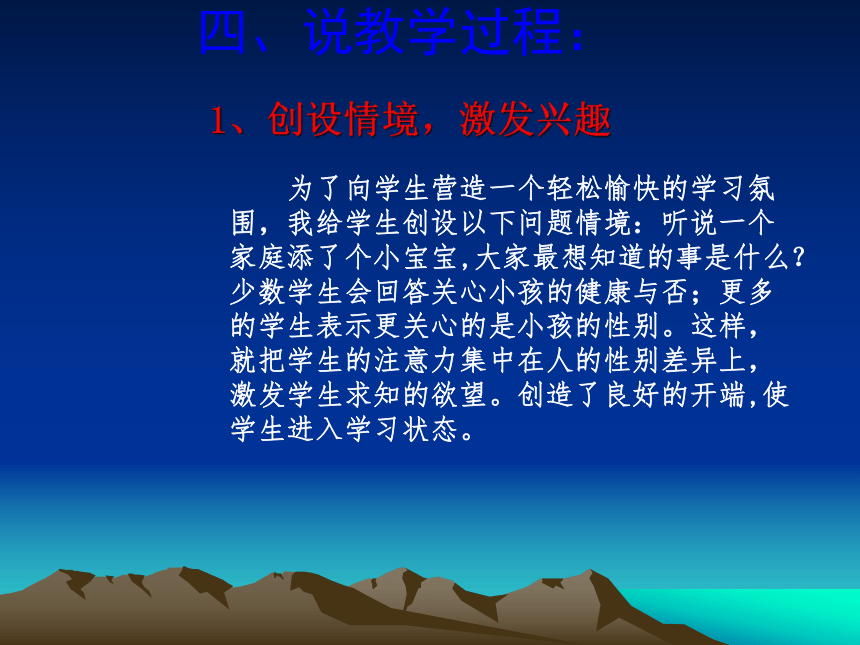 四、说教学过程：

1、创设情境，激发兴趣

为了向学生营造一个轻松愉快的学习氛围，我给学生创设以下问题情境：听说一个家庭添了个小宝宝,大家最想知道的事是什么？少数学生会回答关心小孩的健康与否；更多的学生表示更关心的是小孩的性别。这样，就把学生的注意力集中在人的性别差异上，激发学生求知的欲望。创造了良好的开端,使学生进入学习状态。